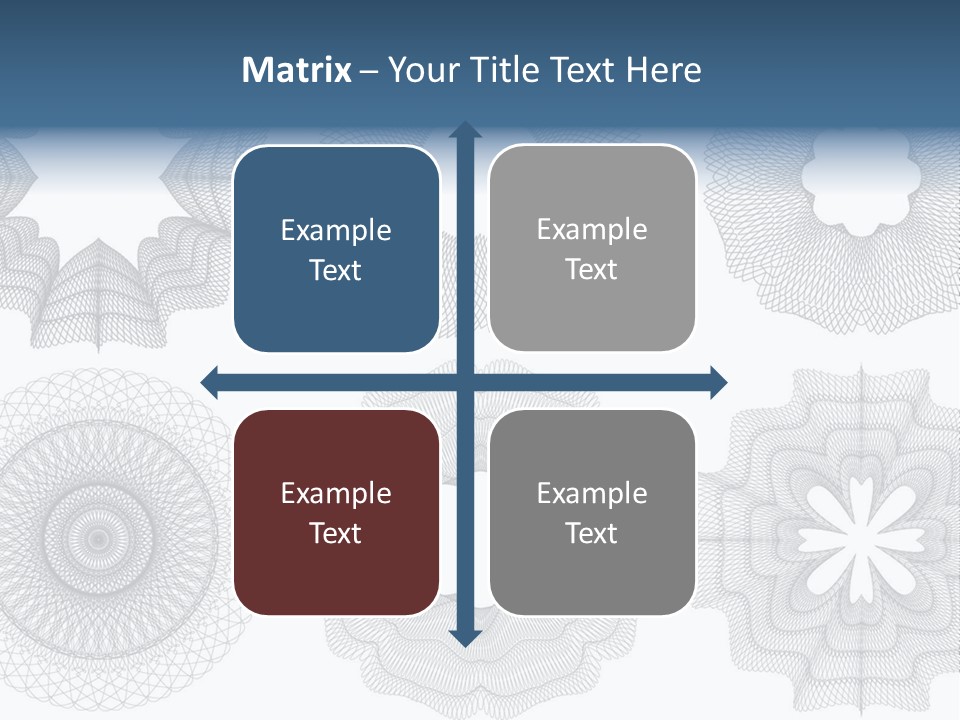 Matrix – Your Title Text Here

Example Text

Example Text

Example Text

Example Text